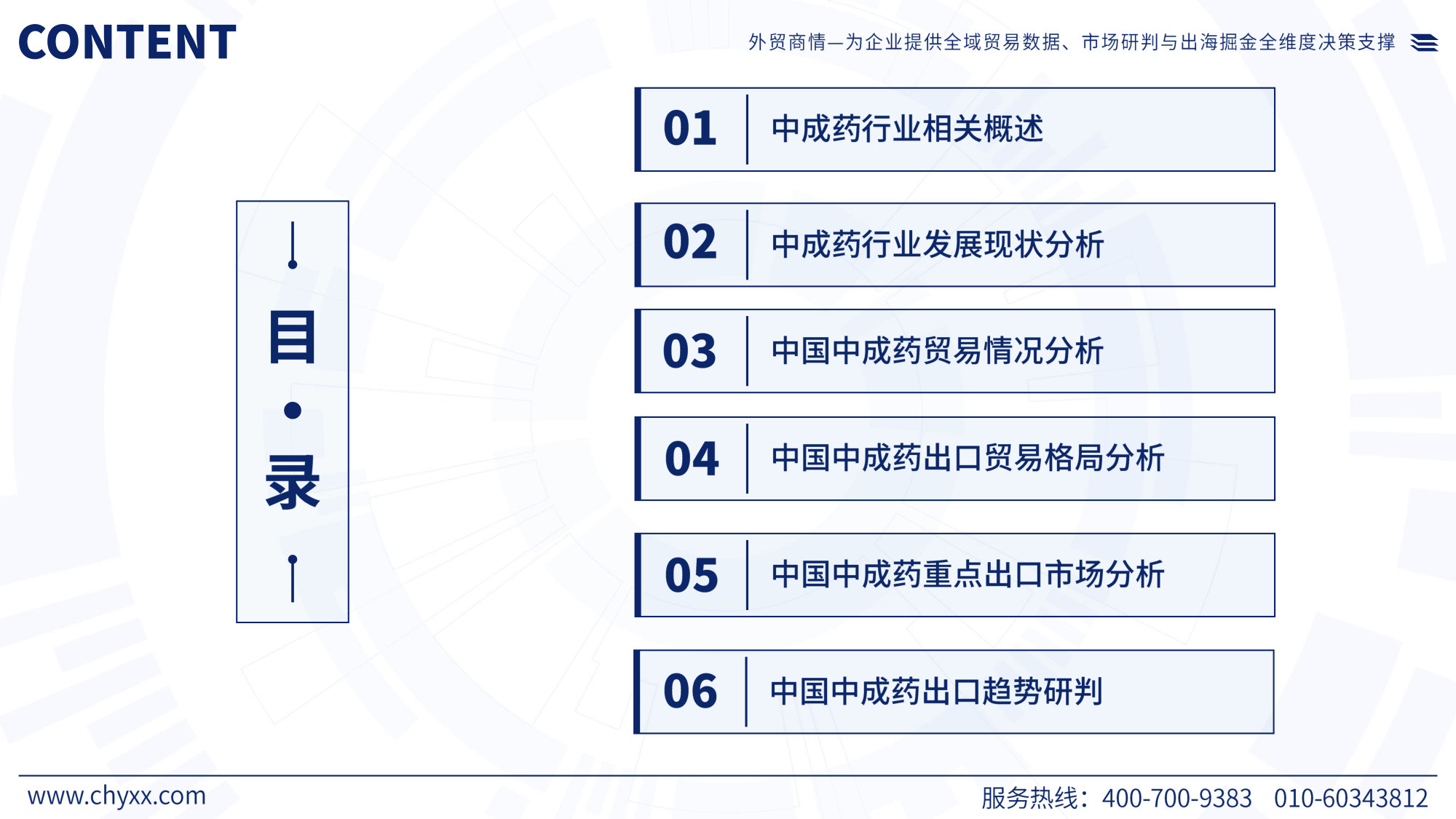 CONTENT

外贸商情—为企业提供全域贸易数据、市场研判与出海掘金全维度决策支撑

目·录

01 中成药行业相关概述

02 中成药行业发展现状分析

03 中国中成药贸易情况分析

04 中国中成药出口贸易格局分析

05 中国中成药重点出口市场分析

06 中国中成药出口趋势研判

www.chyxx.com

服务热线：400-700-9383 010-60343812